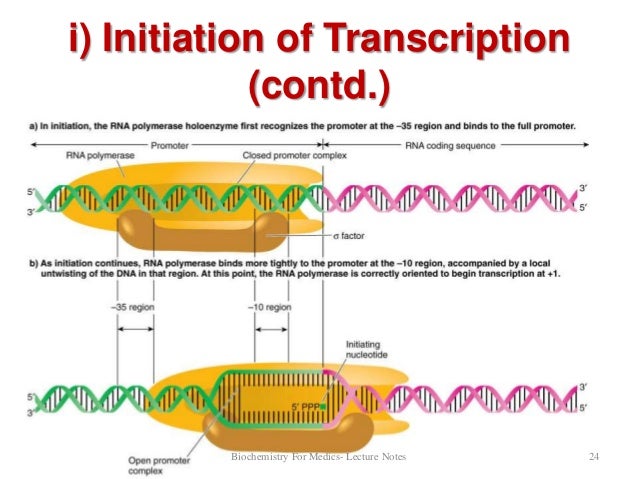 i) Initiation of Transcription (contd.)

a) In initiation, the RNA polymerase holoenzyme first recognizes the promoter at the –35 region and binds to the full promoter.

Promoter

RNA coding sequence

RNA polymerase

Closed promoter complex

5′

3′

3′

5′

σ factor

b) As initiation continues, RNA polymerase binds more tightly to the promoter at the –10 region, accompanied by a local untwisting of the DNA in that region. At this point, the RNA polymerase is correctly oriented to begin transcription at +1.

–35 region

–10 region

Initiating nucleotide

5′

3′

5′ PPP

3′

5′

Open promoter complex

Biochemistry For Medics- Lecture Notes

24